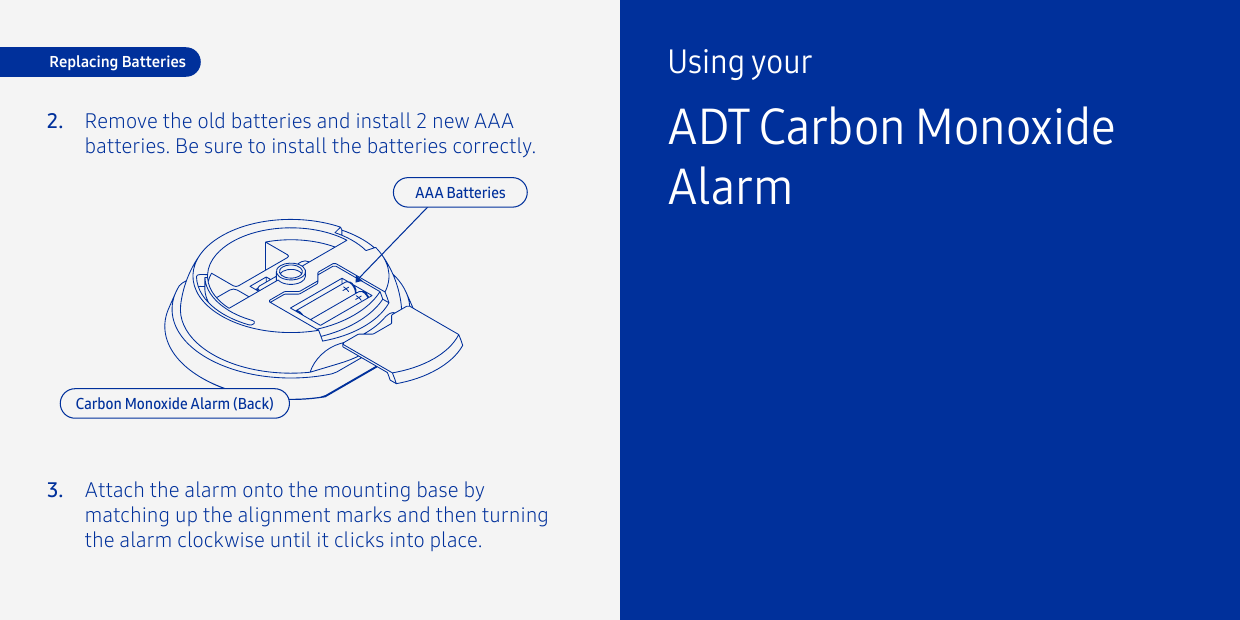 Replacing Batteries

2. Remove the old batteries and install 2 new AAA batteries. Be sure to install the batteries correctly.

AAA Batteries

Carbon Monoxide Alarm (Back)

3. Attach the alarm onto the mounting base by matching up the alignment marks and then turning the alarm clockwise until it clicks into place.

Using your

ADT Carbon Monoxide Alarm